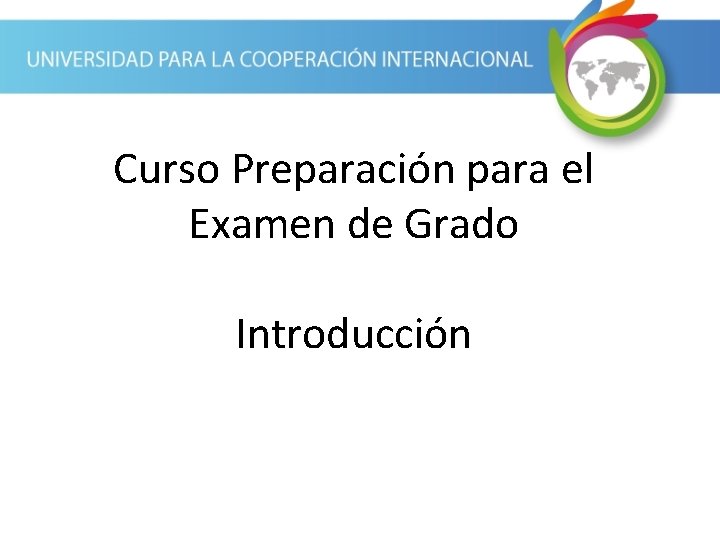 UNIVERSIDAD PARA LA COOPERACIÓN INTERNACIONAL

Curso Preparación para el Examen de Grado

Introducción